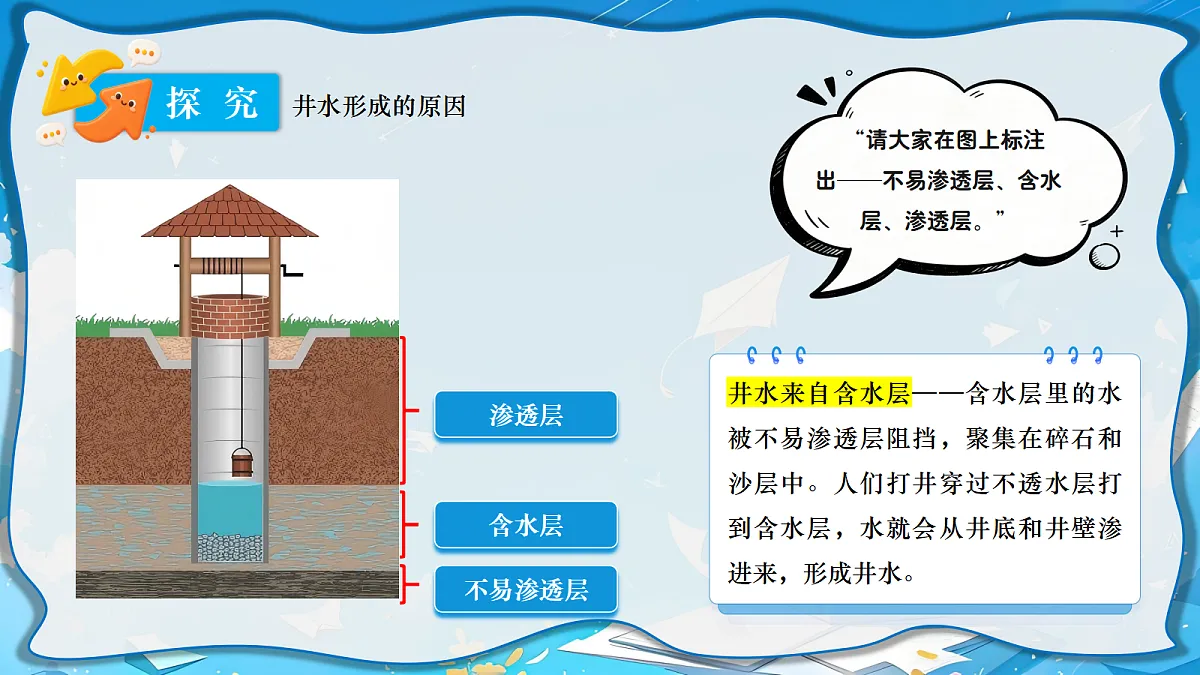 探究 井水形成的原因

“请大家在图上标注出——不易渗透层、含水层、渗透层。”

渗透层

含水层

不易渗透层

井水来自含水层——含水层里的水被不易渗透层阻挡，聚集在碎石和沙层中。人们打井穿过不透水层打到含水层，水就会从井底和井壁渗进来，形成井水。